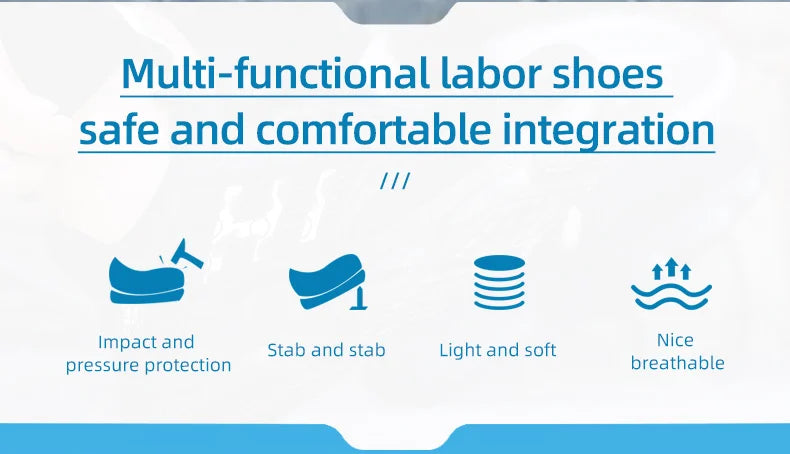 Multi-functional labor shoes
safe and comfortable integration

///

Impact and pressure protection

Stab and stab

Light and soft

Nice breathable